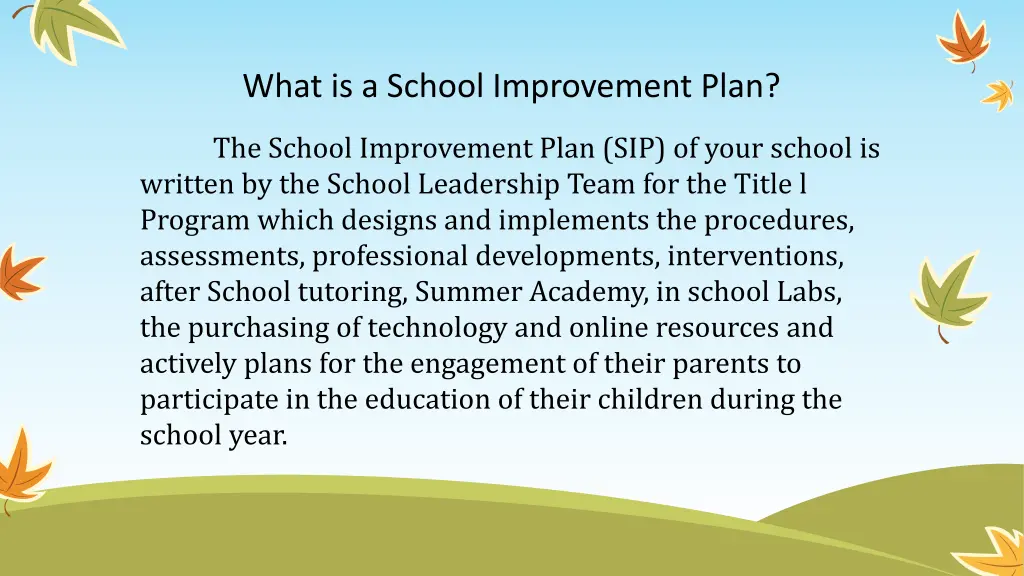 What is a School Improvement Plan?

The School Improvement Plan (SIP) of your school is written by the School Leadership Team for the Title l Program which designs and implements the procedures, assessments, professional developments, interventions, after School tutoring, Summer Academy, in school Labs, the purchasing of technology and online resources and actively plans for the engagement of their parents to participate in the education of their children during the school year.